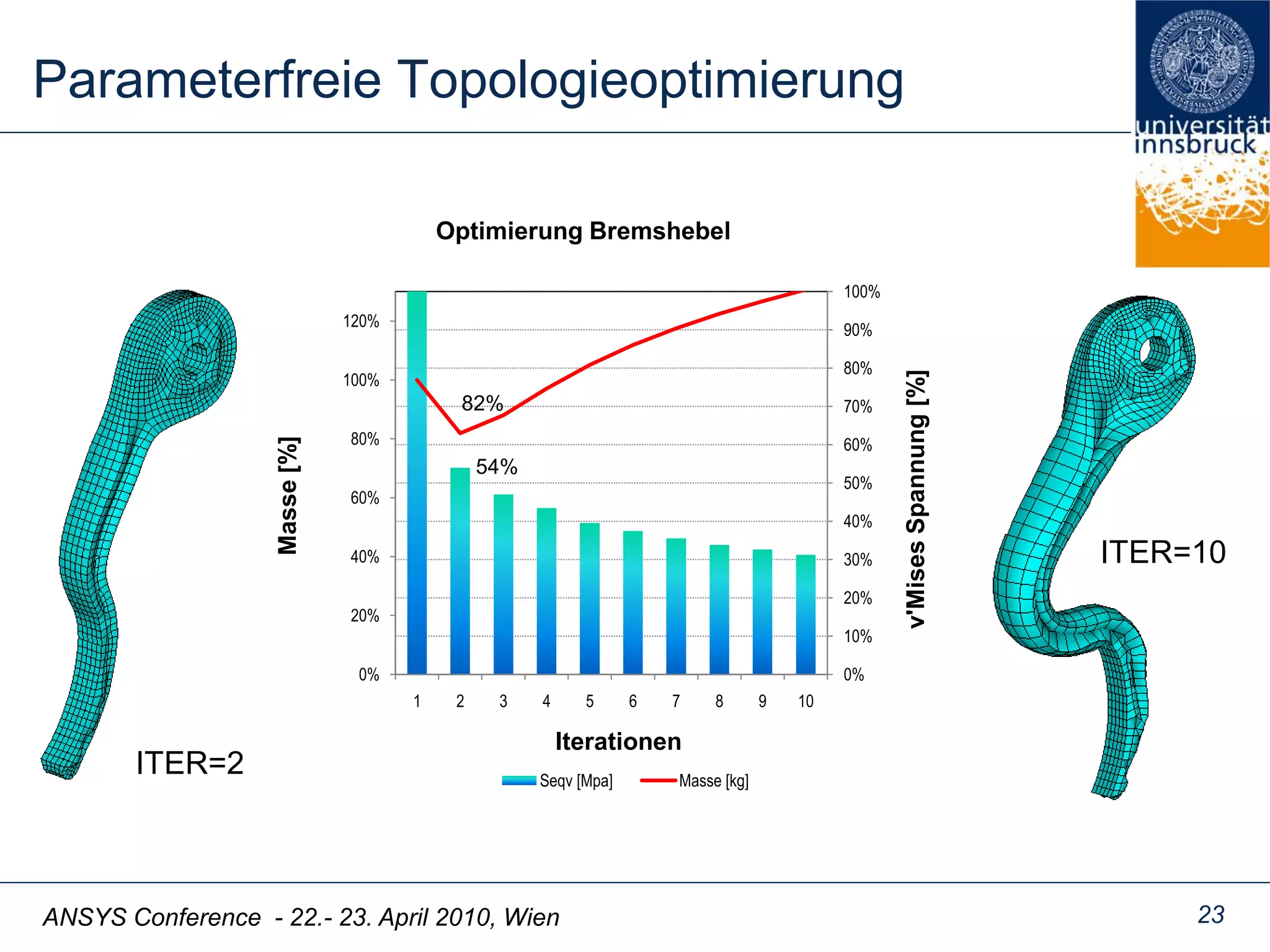 Parameterfreie Topologieoptimierung

universität innsbruck

Optimierung Bremshebel

Masse [%]

120%
100%
80%
60%
40%
20%
0%

82%

54%

100%
90%
80%
70%
60%
50%
40%
30%
20%
10%
0%

v'Mises Spannung [%]

1 2 3 4 5 6 7 8 9 10

Iterationen

Seqv [Mpa] Masse [kg]

ITER=2

ITER=10

ANSYS Conference - 22.- 23. April 2010, Wien

23